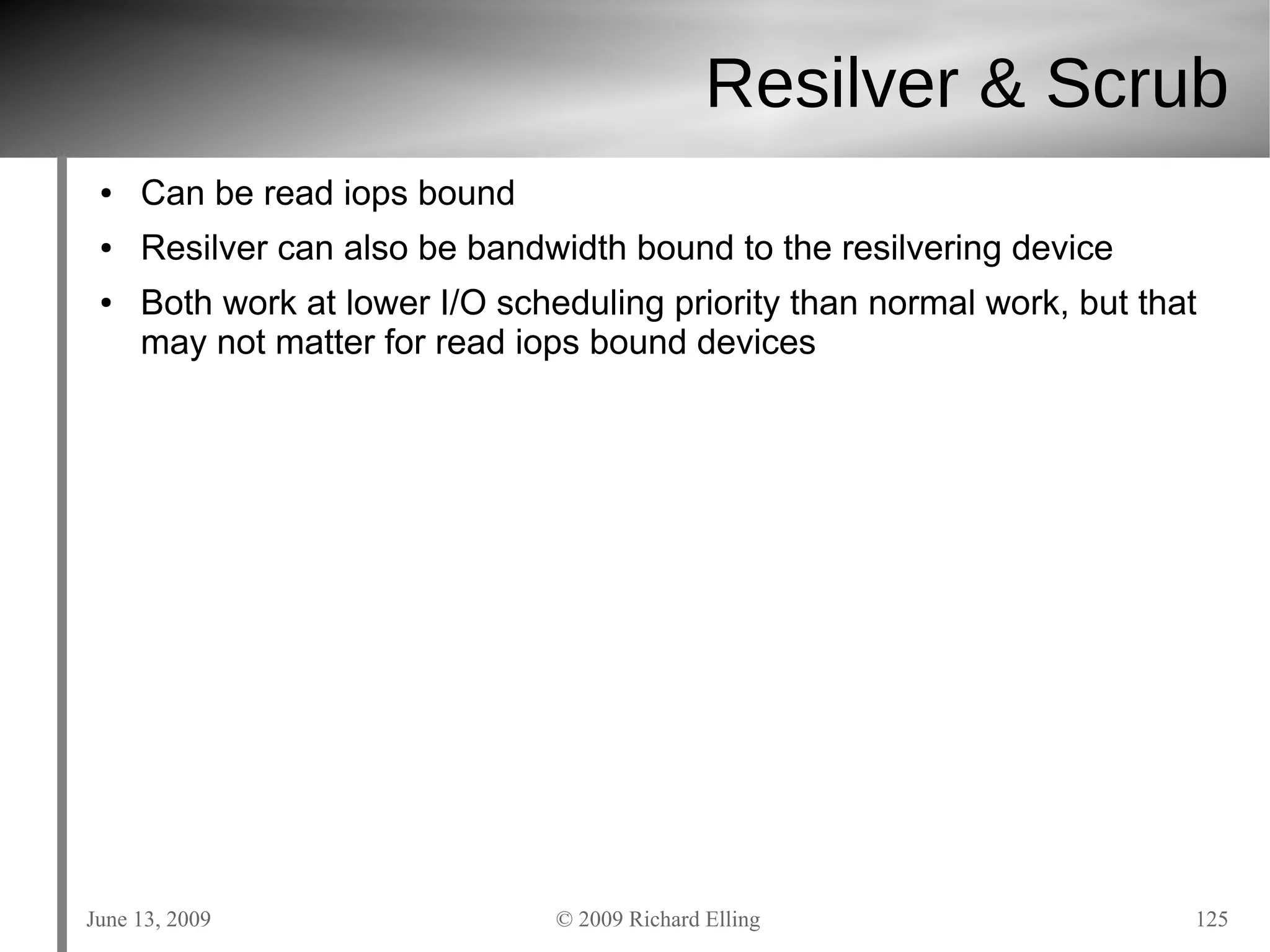 Resilver & Scrub

• Can be read iops bound
• Resilver can also be bandwidth bound to the resilvering device
• Both work at lower I/O scheduling priority than normal work, but that may not matter for read iops bound devices

June 13, 2009

© 2009 Richard Elling

125